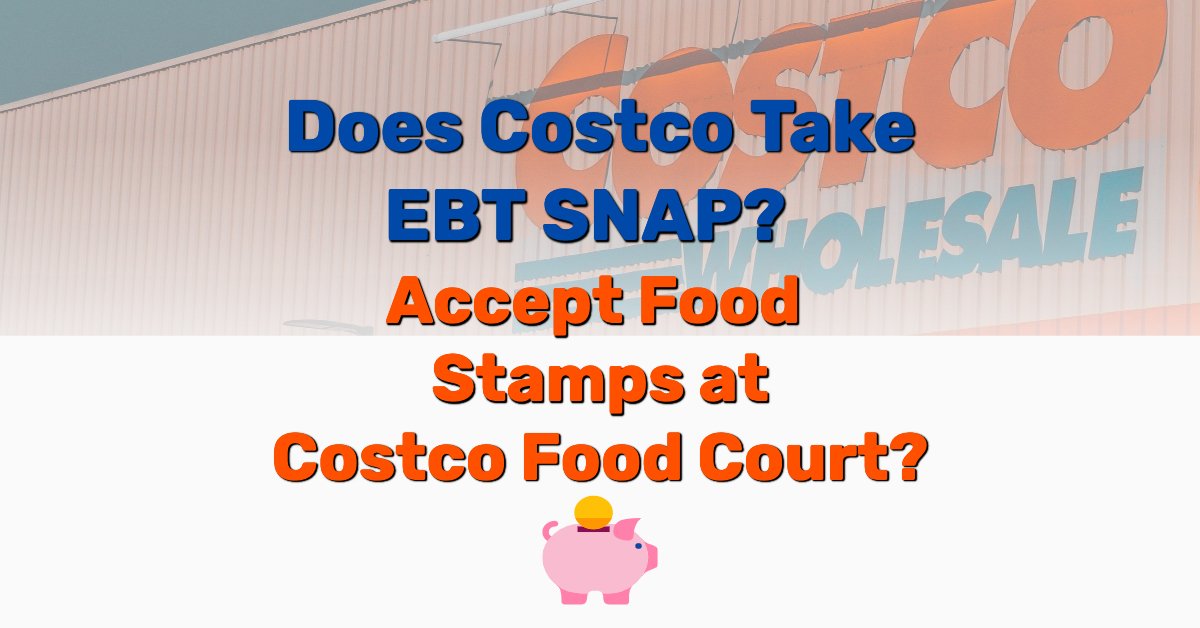 COSTCO
WHOLESALE

Does Costco Take EBT SNAP?

Accept Food Stamps at Costco Food Court?